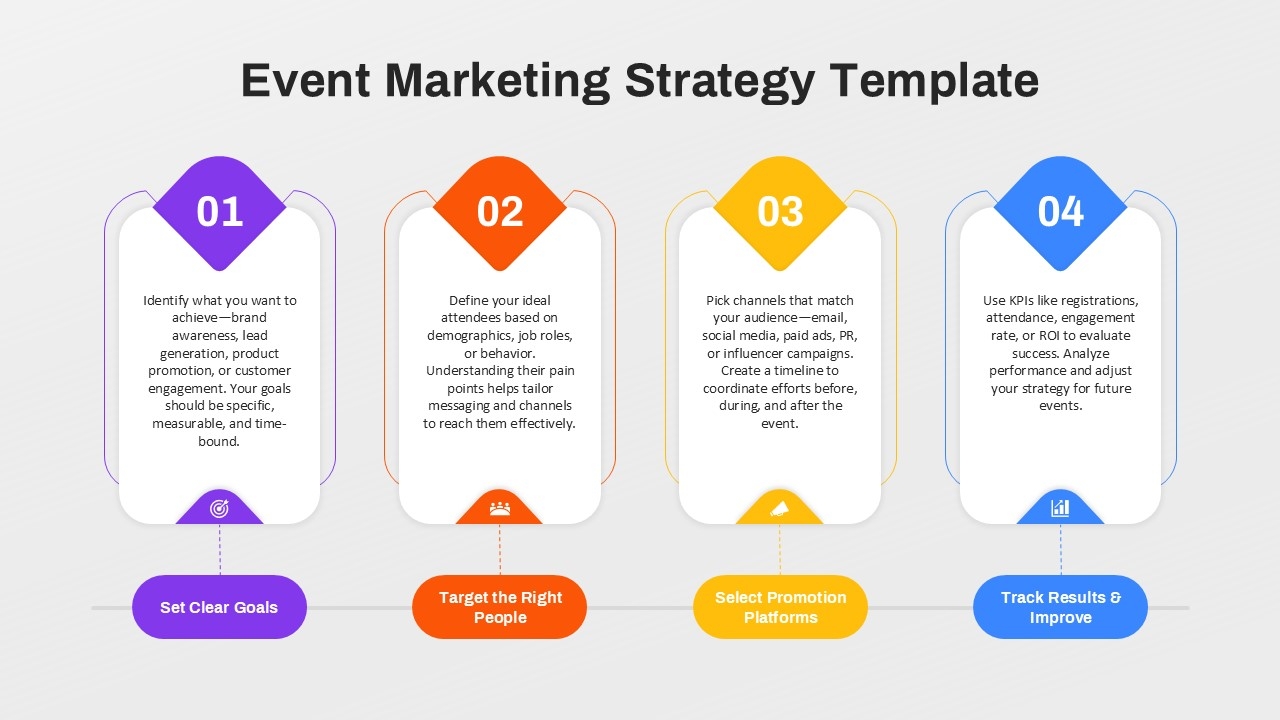 Event Marketing Strategy Template

01

Identify what you want to achieve—brand awareness, lead generation, product promotion, or customer engagement. Your goals should be specific, measurable, and time-bound.

Set Clear Goals

02

Define your ideal attendees based on demographics, job roles, or behavior. Understanding their pain points helps tailor messaging and channels to reach them effectively.

Target the Right People

03

Pick channels that match your audience—email, social media, paid ads, PR, or influencer campaigns. Create a timeline to coordinate efforts before, during, and after the event.

Select Promotion Platforms

04

Use KPIs like registrations, attendance, engagement rate, or ROI to evaluate success. Analyze performance and adjust your strategy for future events.

Track Results & Improve